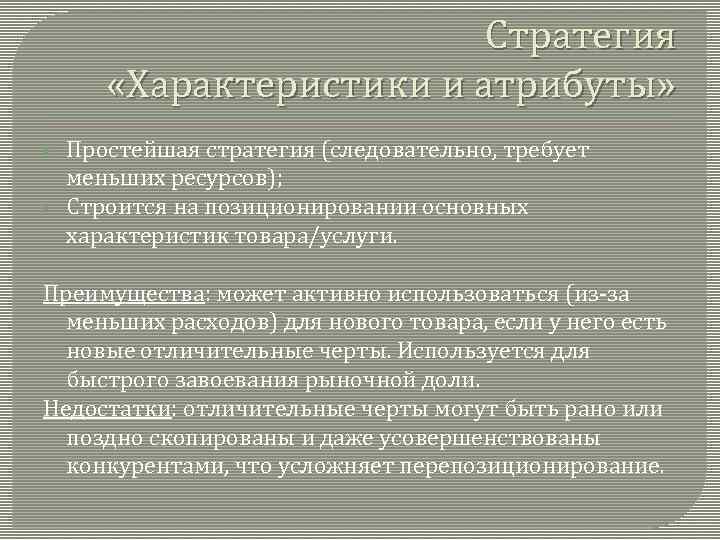 Стратегия «Характеристики и атрибуты»

Простейшая стратегия (следовательно, требует меньших ресурсов);

Строится на позиционировании основных характеристик товара/услуги.

Преимущества: может активно использоваться (из-за меньших расходов) для нового товара, если у него есть новые отличительные черты. Используется для быстрого завоевания рыночной доли.

Недостатки: отличительные черты могут быть рано или поздно скопированы и даже усовершенствованы конкурентами, что усложняет перепозиционирование.